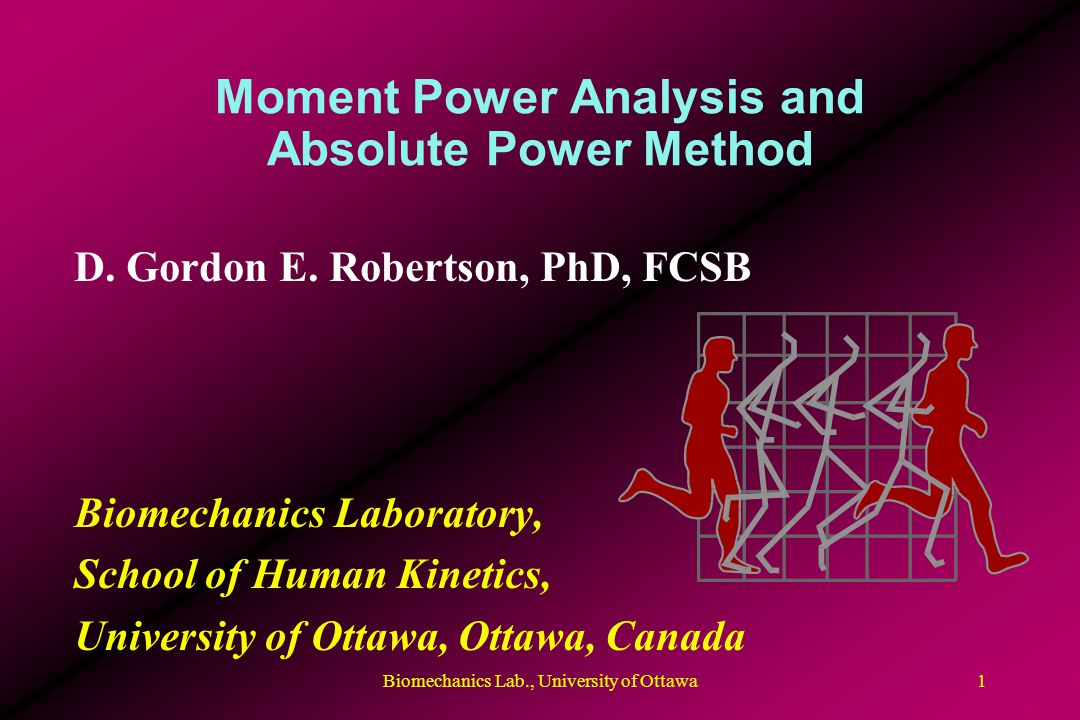 Moment Power Analysis and Absolute Power Method

D. Gordon E. Robertson, PhD, FCSB

Biomechanics Laboratory,
School of Human Kinetics,
University of Ottawa, Ottawa, Canada

Biomechanics Lab., University of Ottawa

1